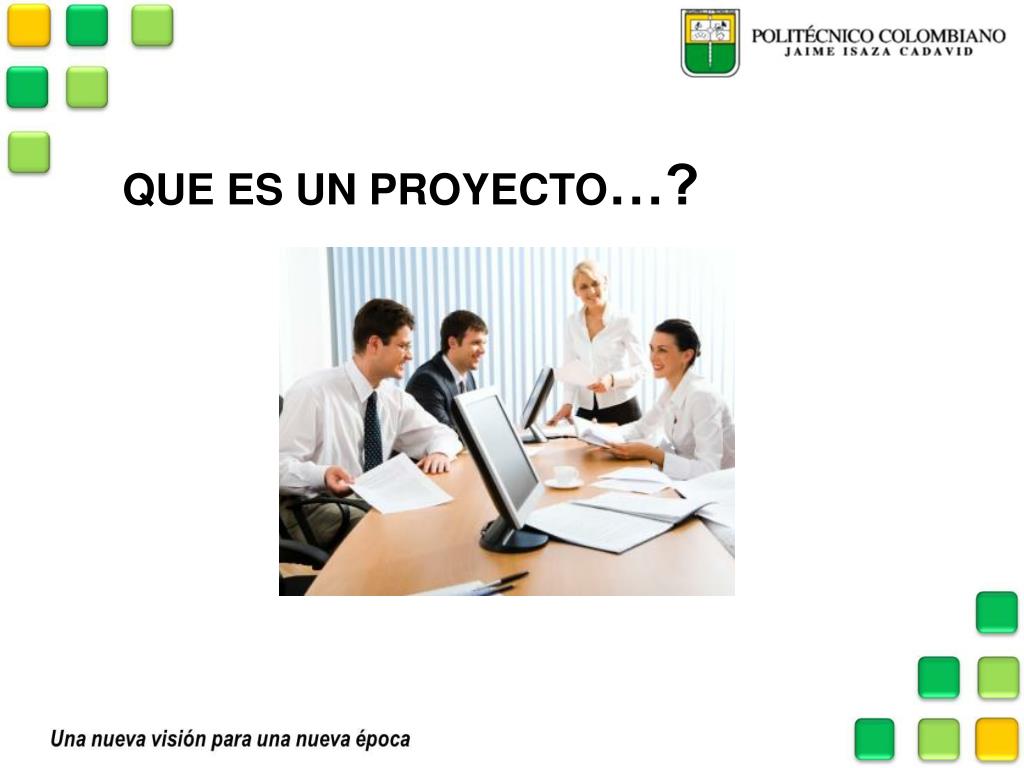 POLITÉCNICO COLOMBIANO
JAIME ISAZA CADAVID

QUE ES UN PROYECTO…?

Una nueva visión para una nueva época